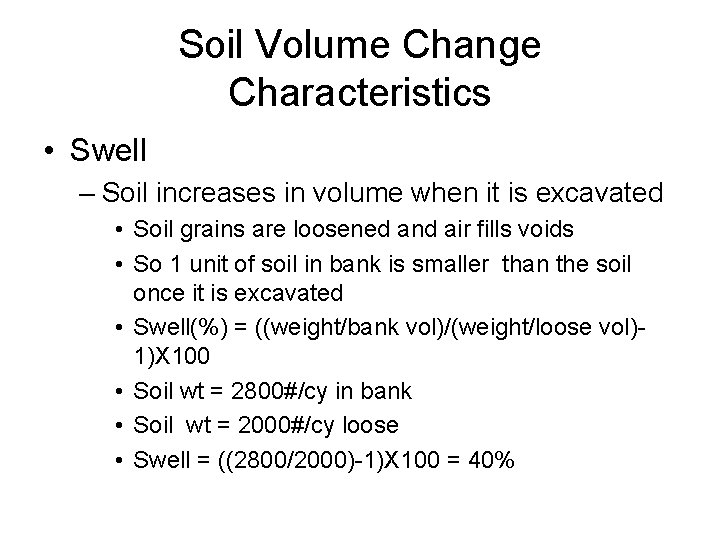 Soil Volume Change Characteristics

• Swell

– Soil increases in volume when it is excavated

• Soil grains are loosened and air fills voids

• So 1 unit of soil in bank is smaller than the soil once it is excavated

• Swell(%) = ((weight/bank vol)/(weight/loose vol)-1)X100

• Soil wt = 2800#/cy in bank

• Soil wt = 2000#/cy loose

• Swell = ((2800/2000)-1)X100 = 40%